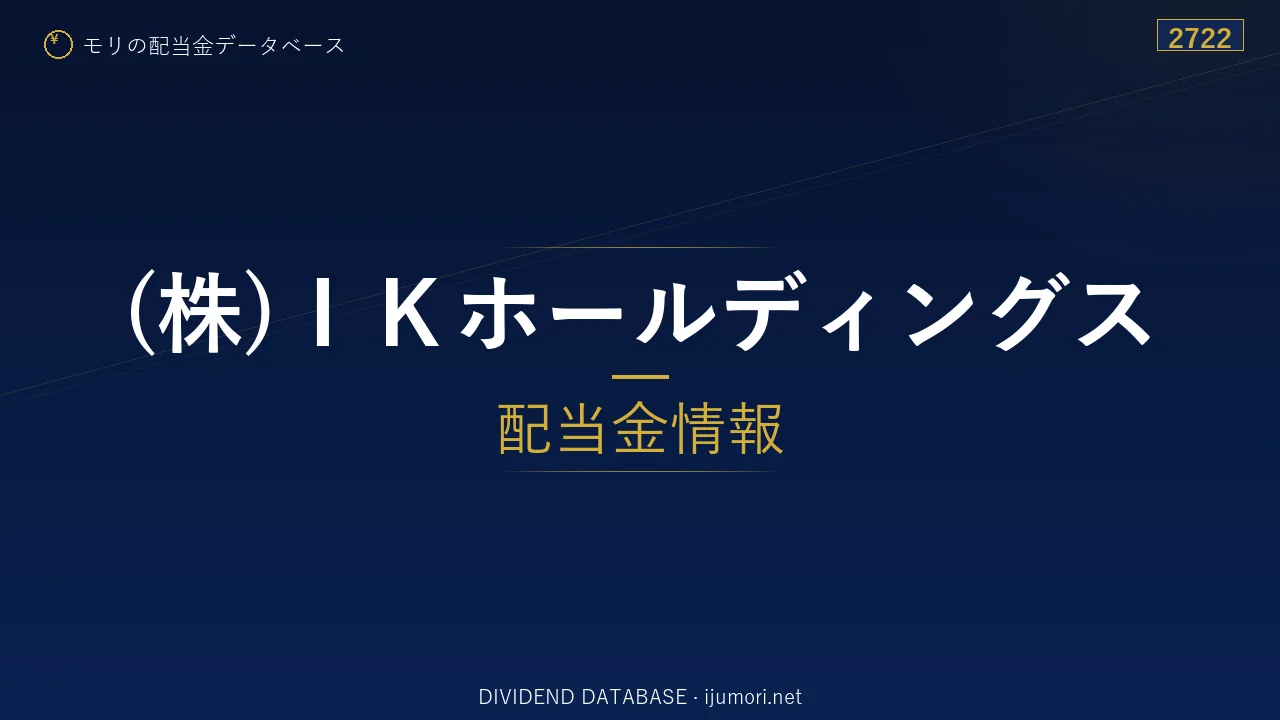 モリの配当金データベース

2722

(株)ＩＫホールディングス

配当金情報

DIVIDEND DATABASE · ijumori.net